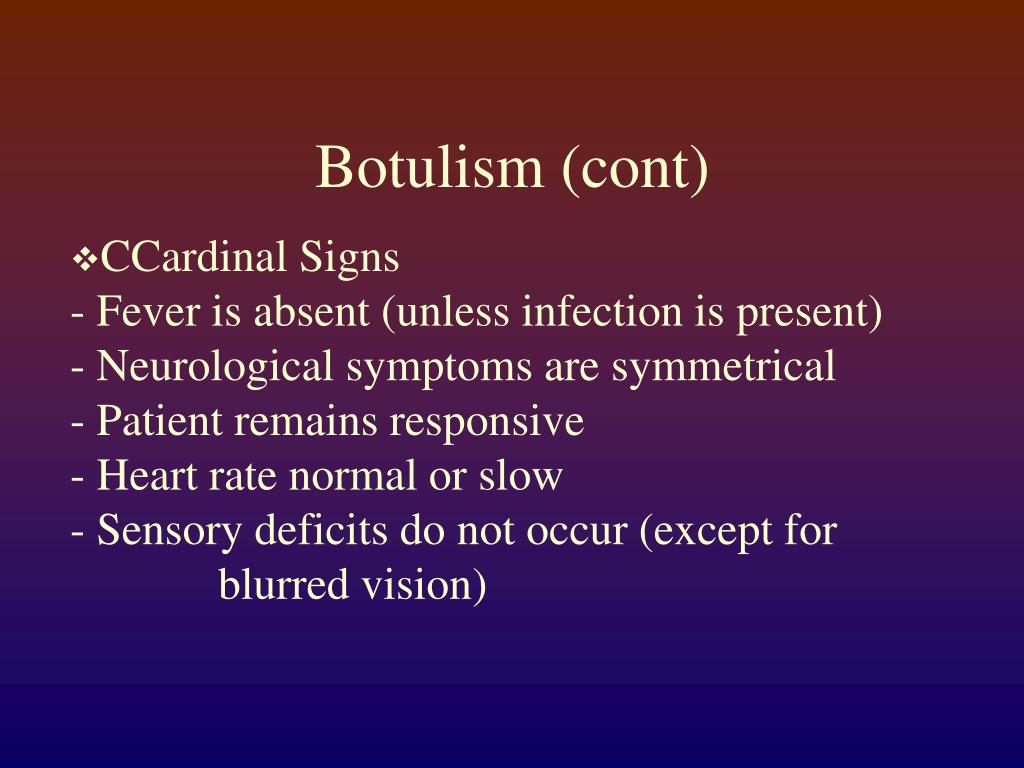 Botulism (cont)

❖CCardinal Signs
- Fever is absent (unless infection is present)
- Neurological symptoms are symmetrical
- Patient remains responsive
- Heart rate normal or slow
- Sensory deficits do not occur (except for blurred vision)